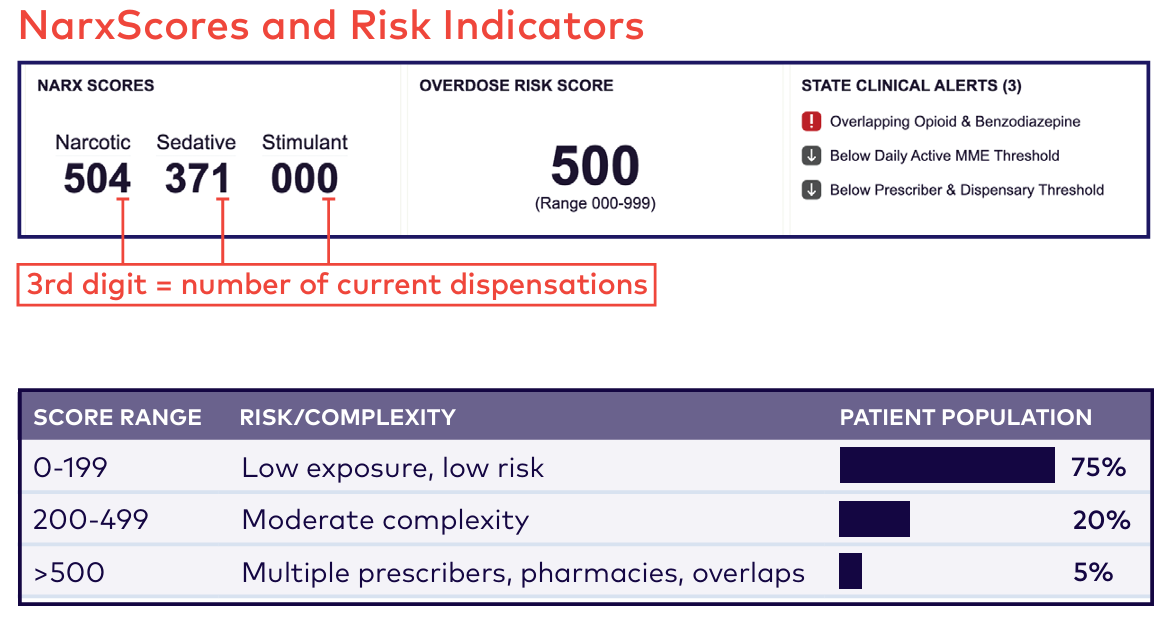 NarxScores and Risk Indicators

NARX SCORES

Narcotic 504
Sedative 371
Stimulant 000

3rd digit = number of current dispensations

OVERDOSE RISK SCORE

500
(Range 000-999)

STATE CLINICAL ALERTS (3)

Overlapping Opioid & Benzodiazepine
Below Daily Active MME Threshold
Below Prescriber & Dispensary Threshold

| SCORE RANGE | RISK/COMPLEXITY | PATIENT POPULATION |
|---|---|---|
| 0-199 | Low exposure, low risk | 75% |
| 200-499 | Moderate complexity | 20% |
| >500 | Multiple prescribers, pharmacies, overlaps | 5% |